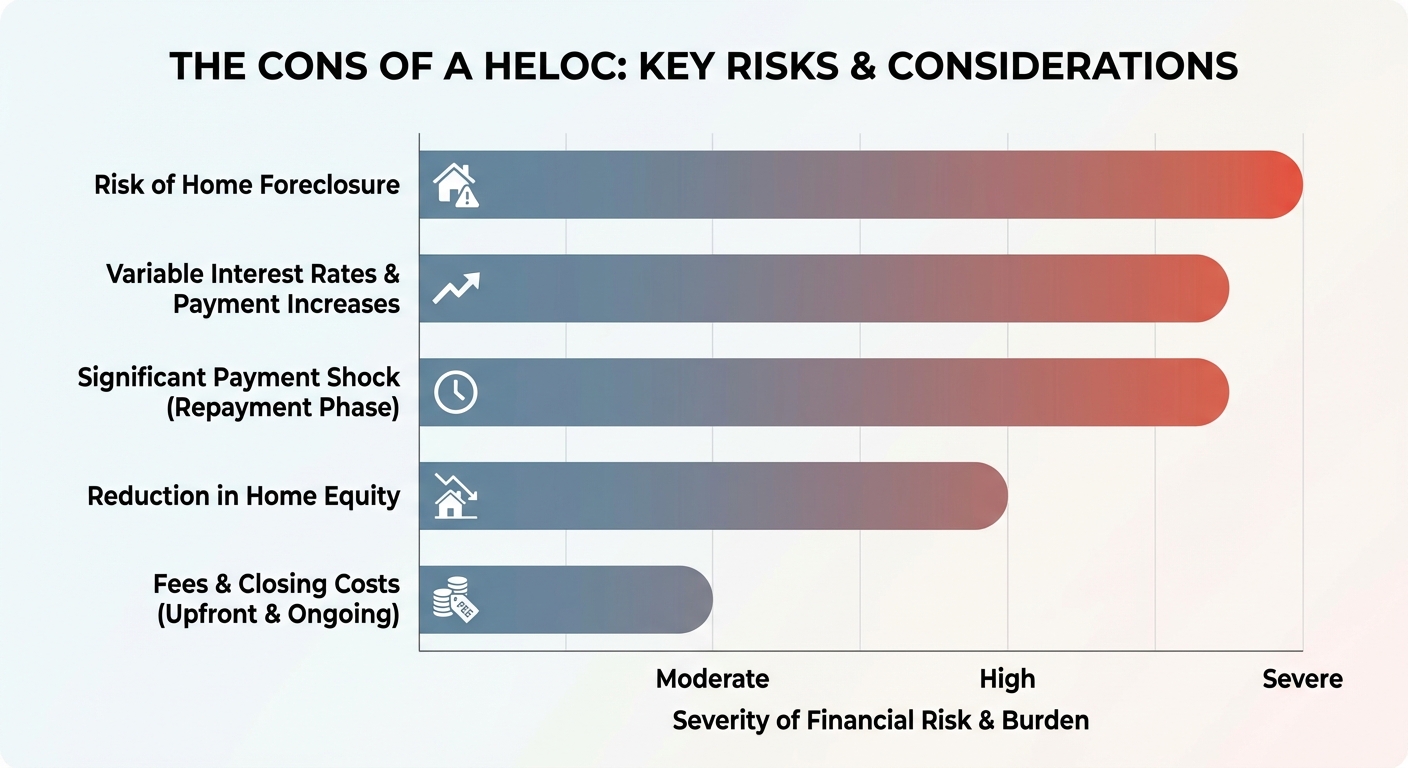 THE CONS OF A HELOC: KEY RISKS & CONSIDERATIONS

Risk of Home Foreclosure

Variable Interest Rates & Payment Increases

Significant Payment Shock (Repayment Phase)

Reduction in Home Equity

Fees & Closing Costs (Upfront & Ongoing)

FEE

Moderate
High
Severe

Severity of Financial Risk & Burden